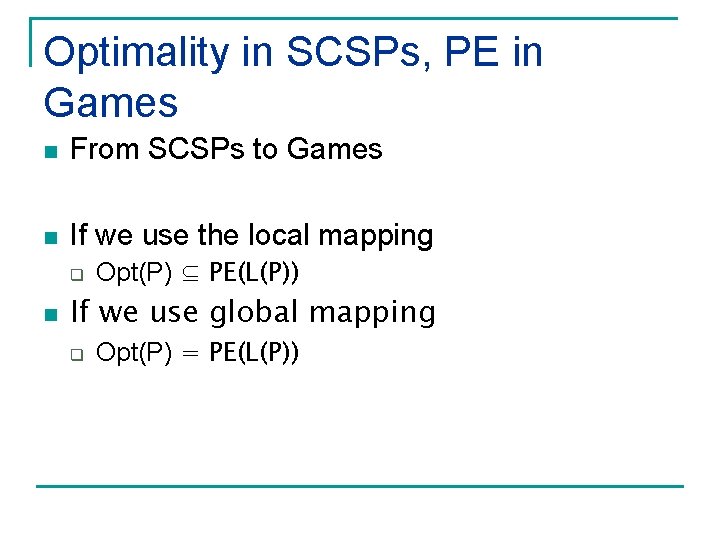 Optimality in SCSPs, PE in Games

From SCSPs to Games

If we use the local mapping

Opt(P) $\subseteq$ PE(L(P))

If we use global mapping

Opt(P) = PE(L(P))